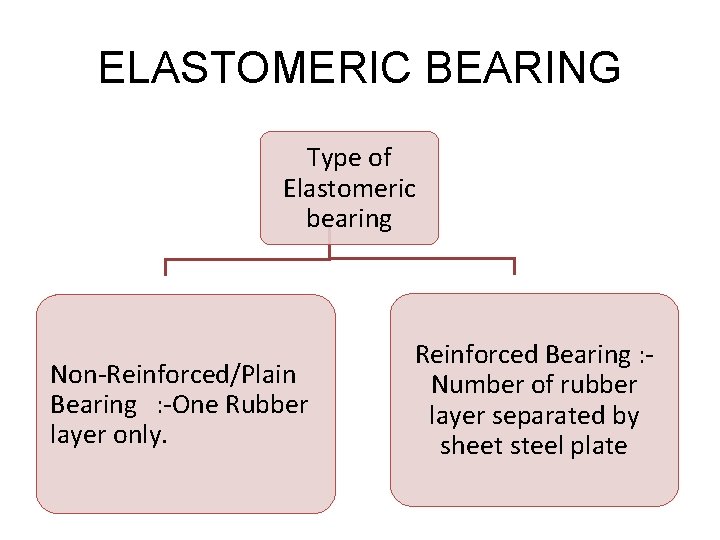 ELASTOMERIC BEARING

Type of Elastomeric bearing

Non-Reinforced/Plain Bearing :-One Rubber layer only.

Reinforced Bearing :- Number of rubber layer separated by sheet steel plate